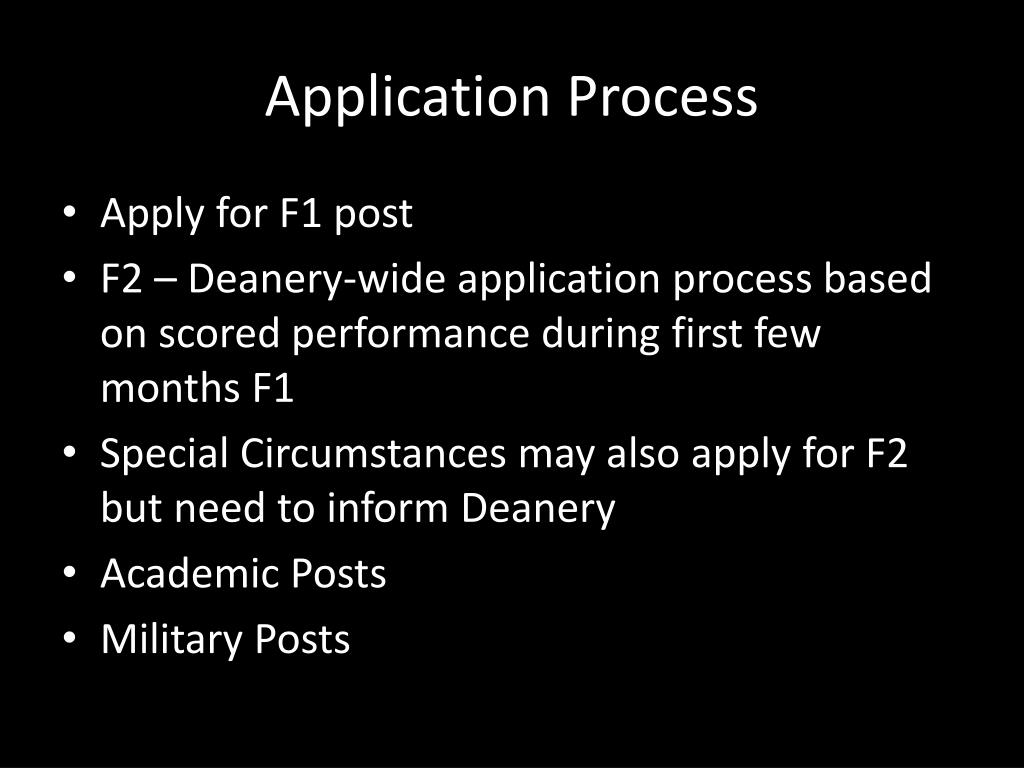 Application Process

• Apply for F1 post
• F2 – Deanery-wide application process based on scored performance during first few months F1
• Special Circumstances may also apply for F2 but need to inform Deanery
• Academic Posts
• Military Posts